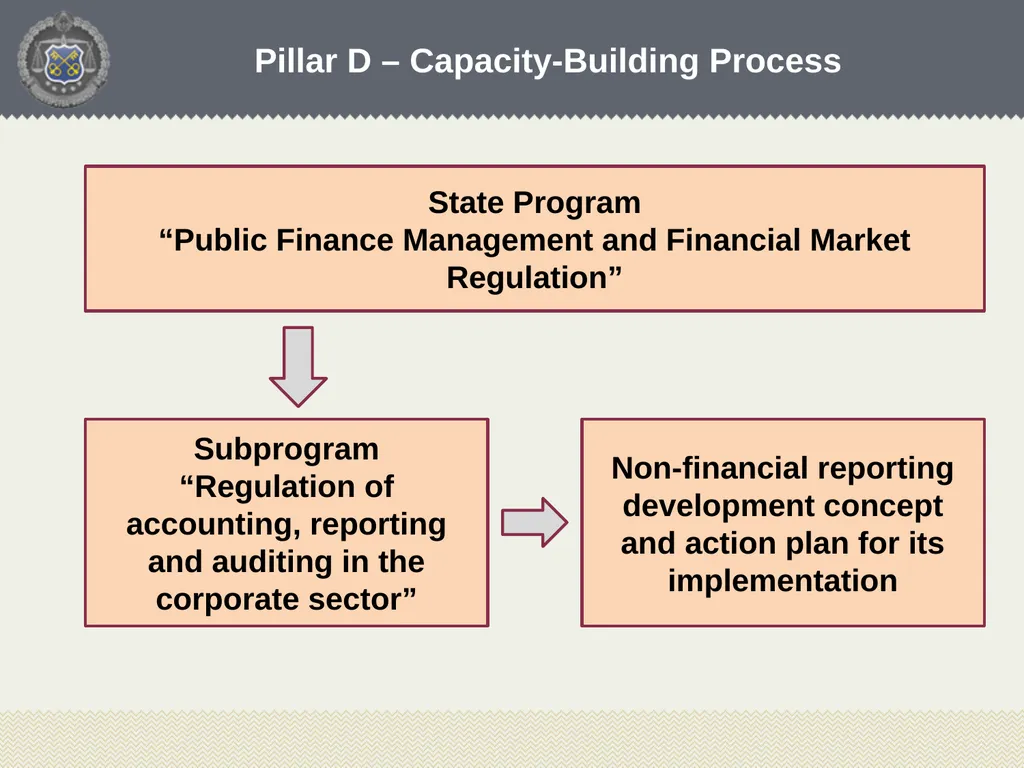 Pillar D – Capacity-Building Process

State Program
“Public Finance Management and Financial Market Regulation”

Subprogram
“Regulation of accounting, reporting and auditing in the corporate sector”

Non-financial reporting development concept and action plan for its implementation